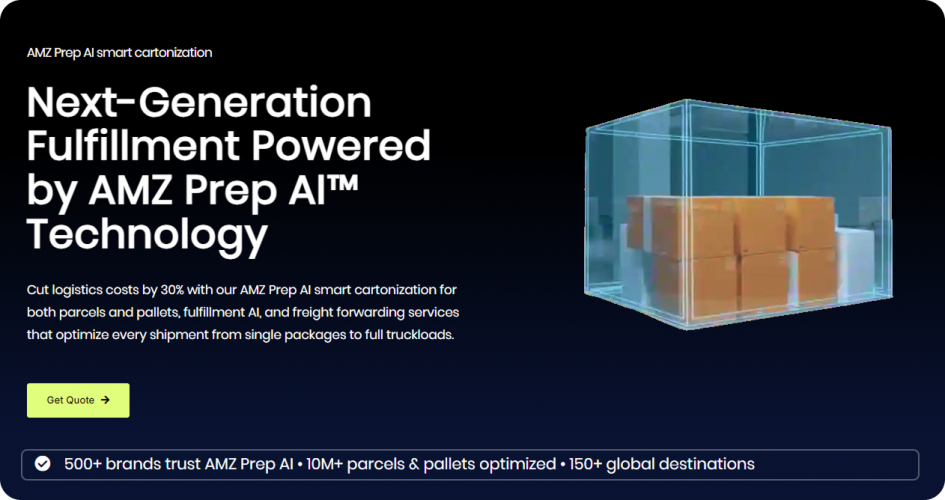 AMZ Prep AI smart cartonization

Next-Generation Fulfillment Powered by AMZ Prep AI™ Technology

Cut logistics costs by 30% with our AMZ Prep AI smart cartonization for both parcels and pallets, fulfillment AI, and freight forwarding services that optimize every shipment from single packages to full truckloads.

Get Quote →

500+ brands trust AMZ Prep AI • 10M+ parcels & pallets optimized • 150+ global destinations